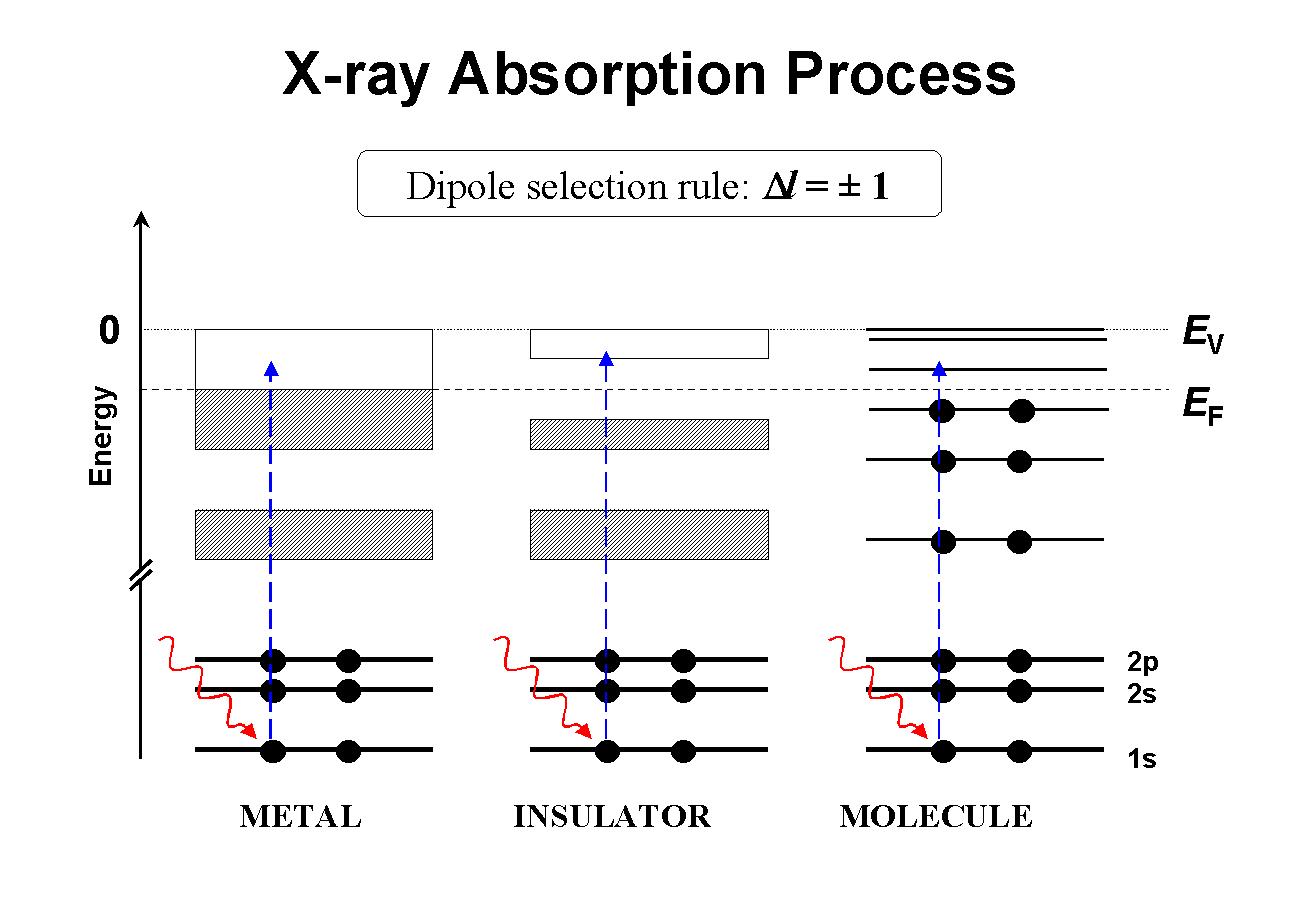 X-ray Absorption Process

Dipole selection rule: $\Delta l = \pm 1$

0

Energy

$E_V$

$E_F$

2p
2s
1s

METAL

INSULATOR

MOLECULE